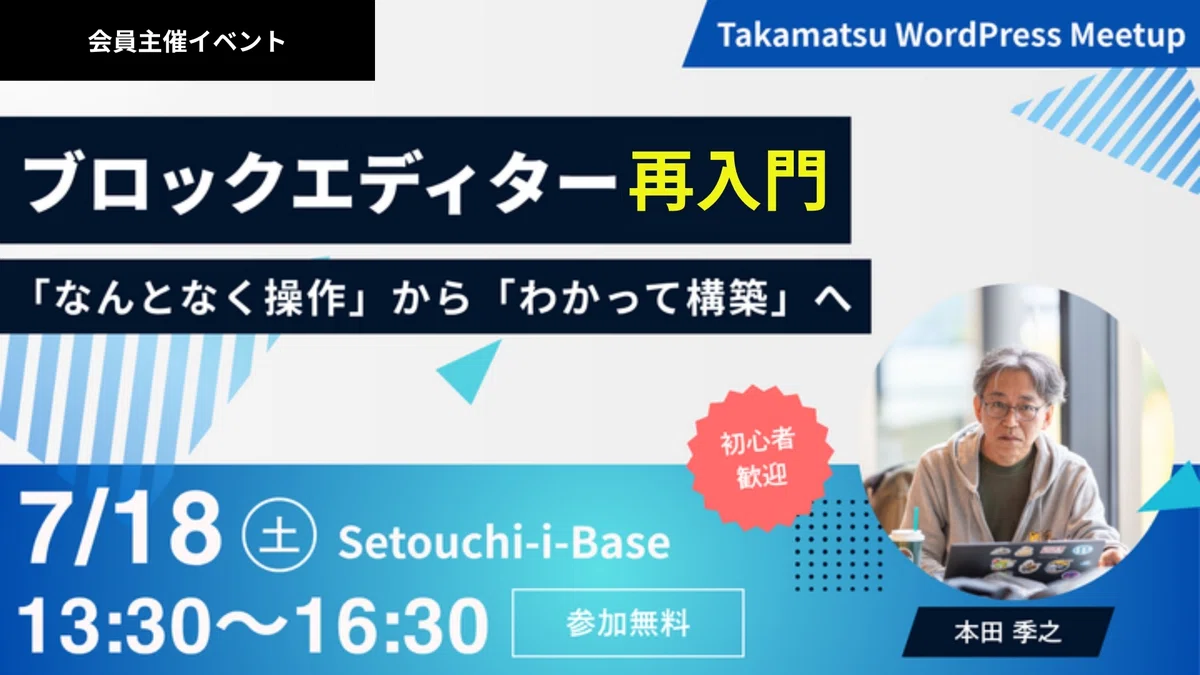 会員主催イベント

Takamatsu WordPress Meetup

ブロックエディター再入門

「なんとなく操作」から「わかって構築」へ

初心者歓迎

7/18 ㊏ Setouchi-i-Base

13:30〜16:30

参加無料

本田 季之